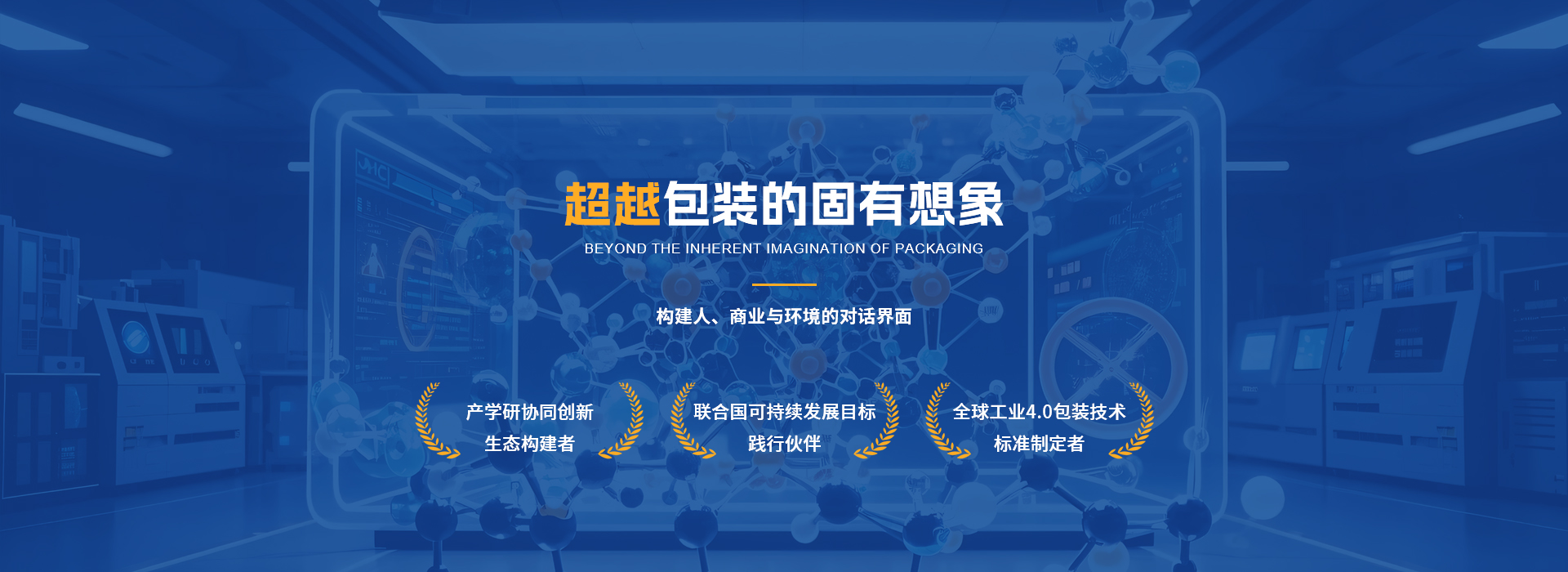 超越包装的固有想象
BEYOND THE INHERENT IMAGINATION OF PACKAGING

构建人、商业与环境的对话界面

产学研协同创新
生态构建者

联合国可持续发展目标
践行伙伴

全球工业4.0包装技术
标准制定者